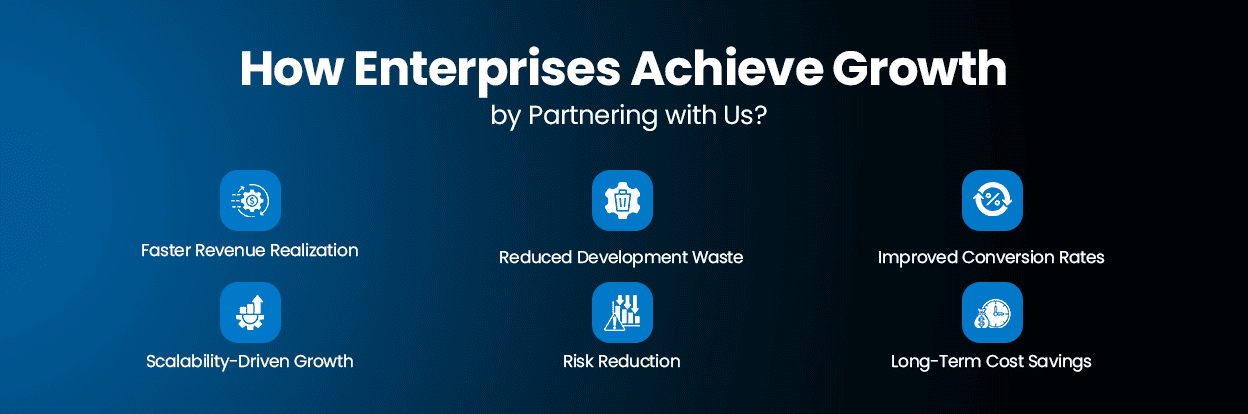 How Enterprises Achieve Growth
by Partnering with Us?

Faster Revenue Realization

Reduced Development Waste

Improved Conversion Rates

Scalability-Driven Growth

Risk Reduction

Long-Term Cost Savings